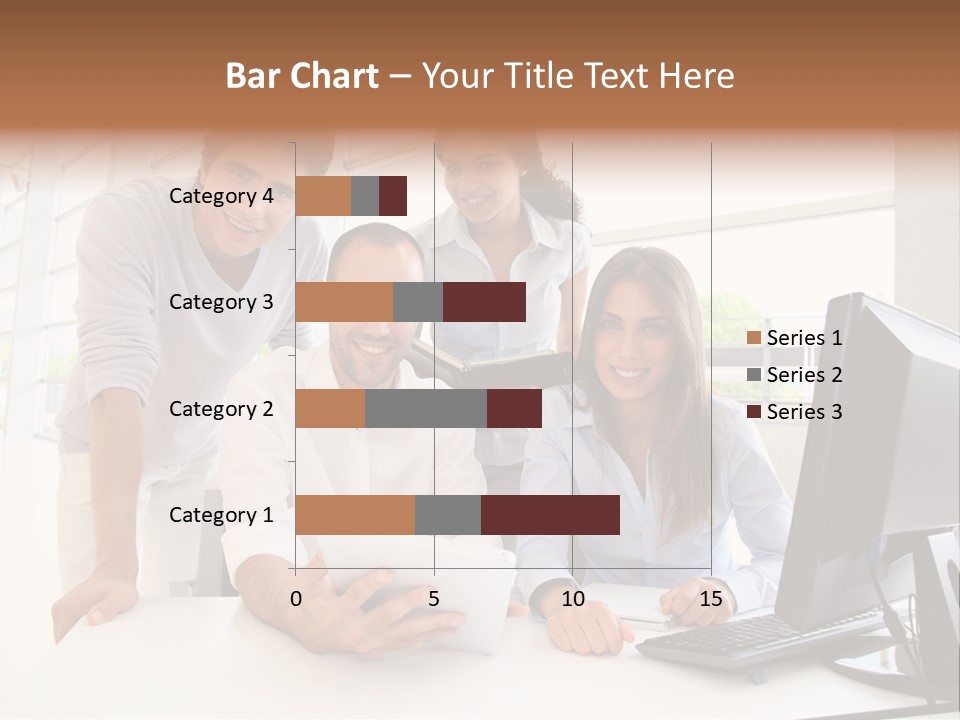 Bar Chart – Your Title Text Here

Category 4
Category 3
Category 2
Category 1

0
5
10
15

Series 1
Series 2
Series 3